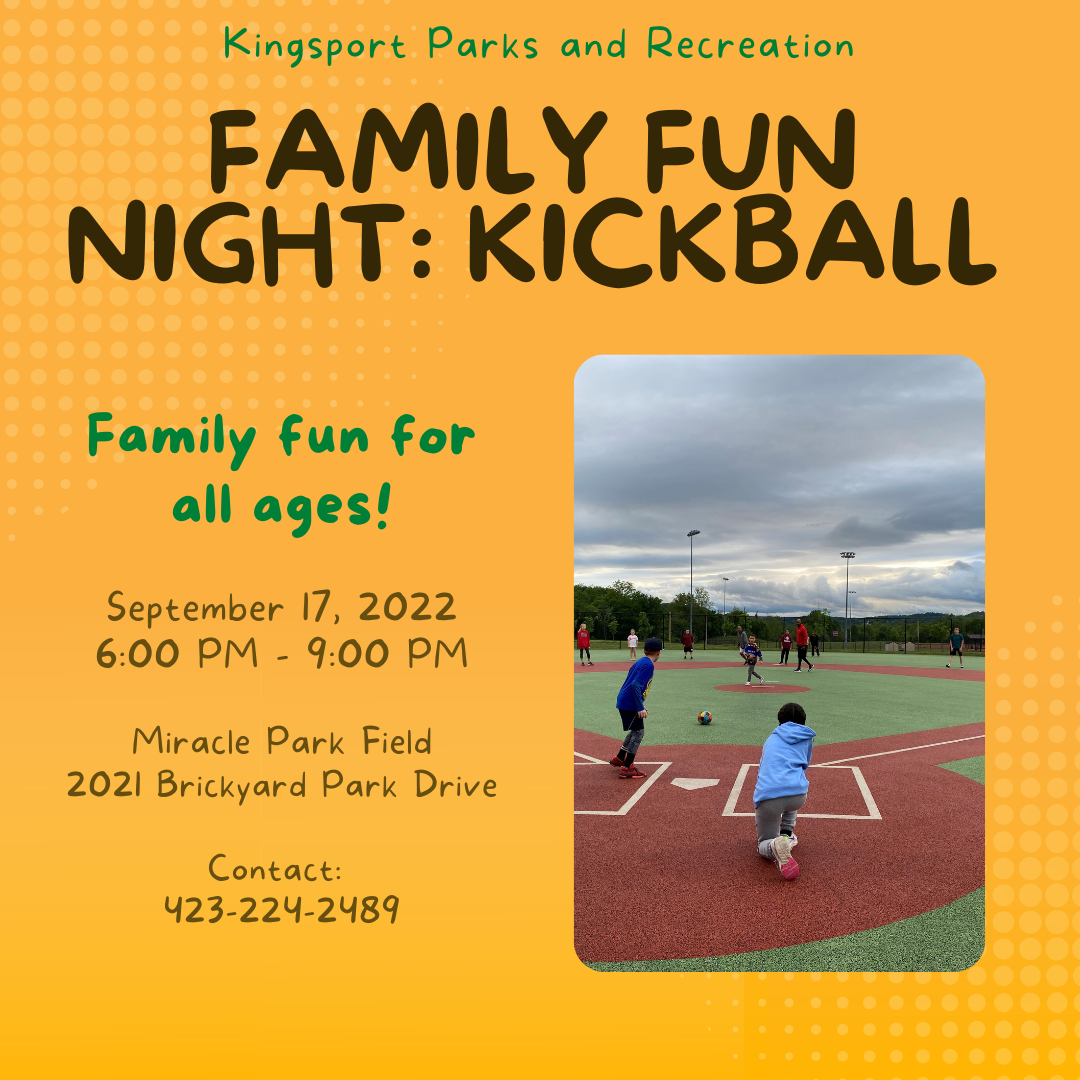 Kingsport Parks and Recreation

FAMILY FUN NIGHT: KICKBALL

Family fun for all ages!

September 17, 2022
6:00 PM - 9:00 PM

Miracle Park Field
2021 Brickyard Park Drive

Contact:
423-224-2489